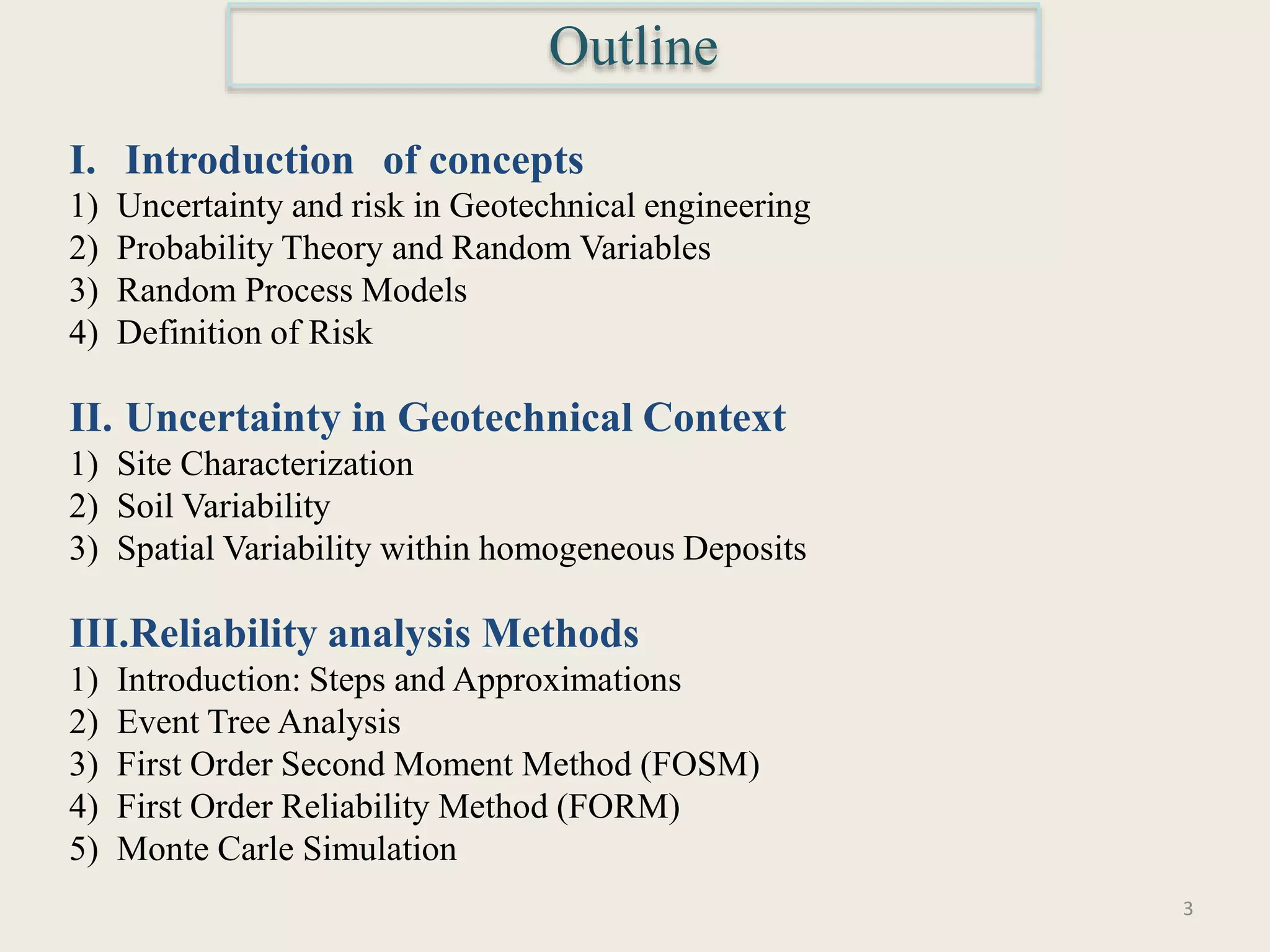 Outline

I. Introduction of concepts
1) Uncertainty and risk in Geotechnical engineering
2) Probability Theory and Random Variables
3) Random Process Models
4) Definition of Risk

II. Uncertainty in Geotechnical Context
1) Site Characterization
2) Soil Variability
3) Spatial Variability within homogeneous Deposits

III.Reliability analysis Methods
1) Introduction: Steps and Approximations
2) Event Tree Analysis
3) First Order Second Moment Method (FOSM)
4) First Order Reliability Method (FORM)
5) Monte Carle Simulation

3